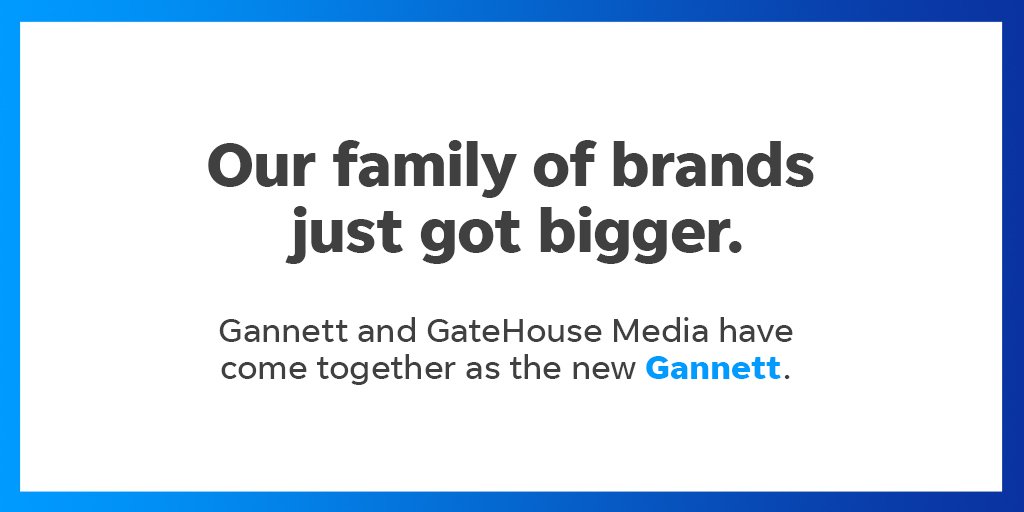 Our family of brands just got bigger.

Gannett and GateHouse Media have come together as the new Gannett.